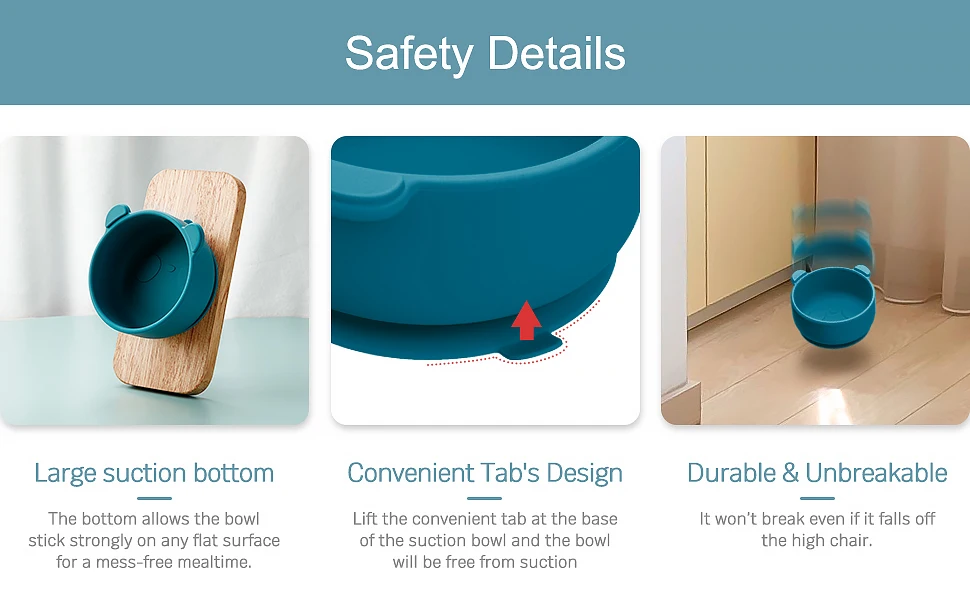 Safety Details

Large suction bottom

The bottom allows the bowl stick strongly on any flat surface for a mess-free mealtime.

Convenient Tab's Design

Lift the convenient tab at the base of the suction bowl and the bowl will be free from suction

Durable & Unbreakable

It won't break even if it falls off the high chair.